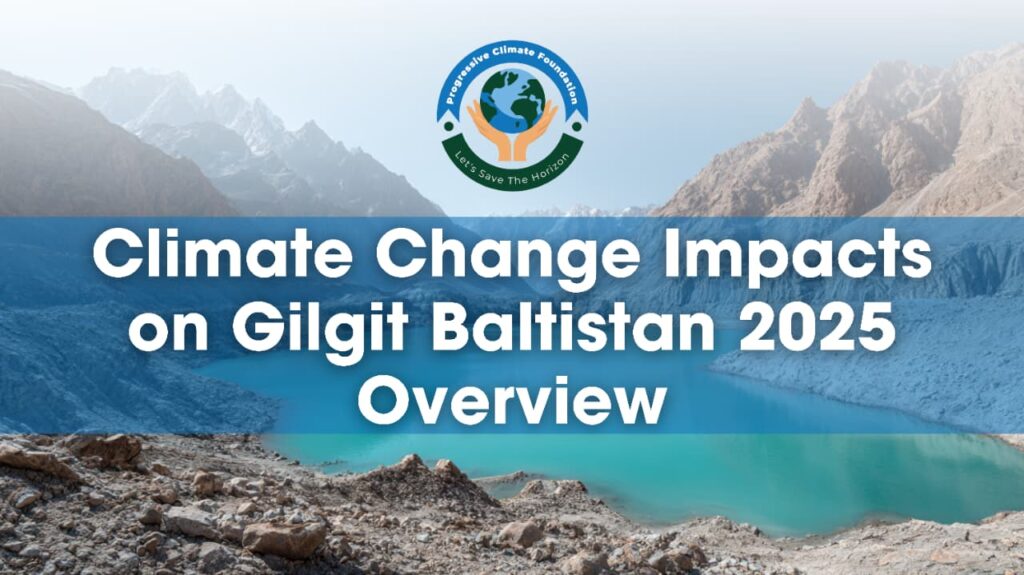 Progressive Climate Foundation
Let's Save The Horizon

Climate Change Impacts on Gilgit Baltistan 2025 Overview